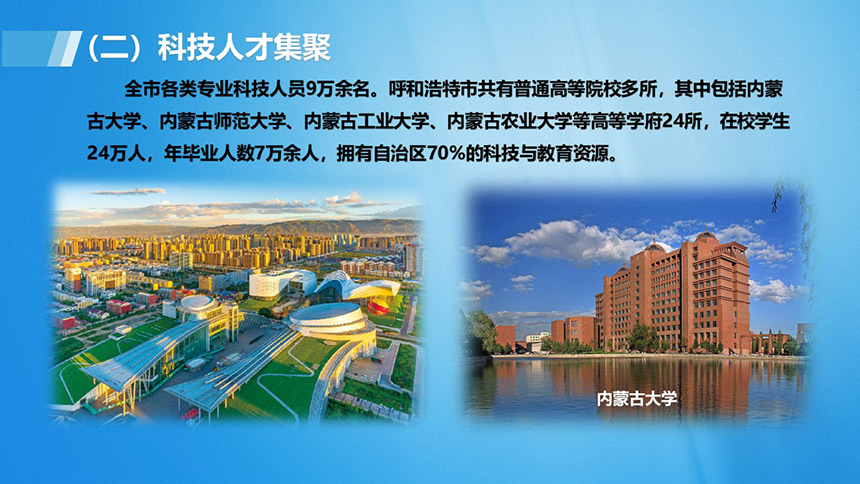 （二）科技人才集聚

全市各类专业科技人员9万余名。呼和浩特市共有普通高等院校多所，其中包括内蒙古大学、内蒙古师范大学、内蒙古工业大学、内蒙古农业大学等高等学府24所，在校学生24万人，年毕业人数7万余人，拥有自治区70%的科技与教育资源。

内蒙古大学